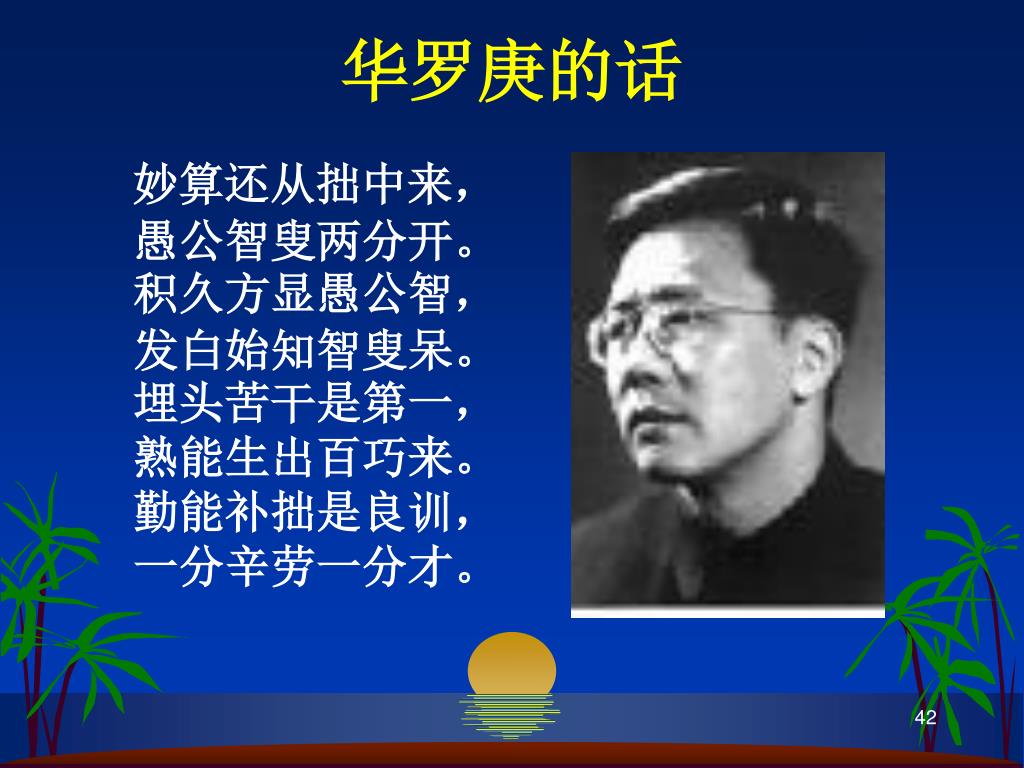 华罗庚的话

妙算还从拙中来，
愚公智叟两分开。
积久方显愚公智，
发白始知智叟呆。
埋头苦干是第一，
熟能生出百巧来。
勤能补拙是良训，
一分辛劳一分才。

42